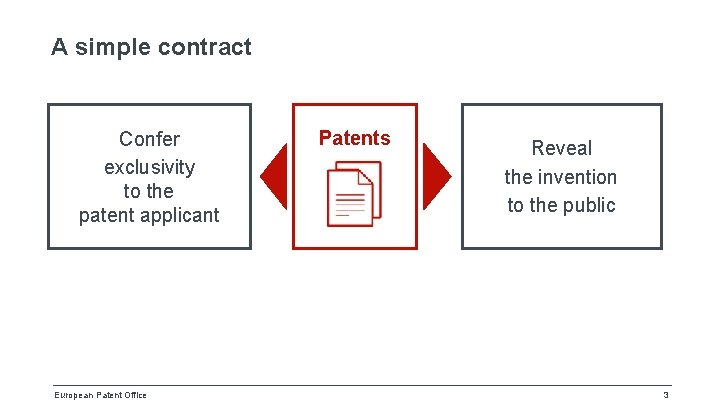 A simple contract

Confer exclusivity to the patent applicant

Patents

Reveal the invention to the public

European Patent Office

3